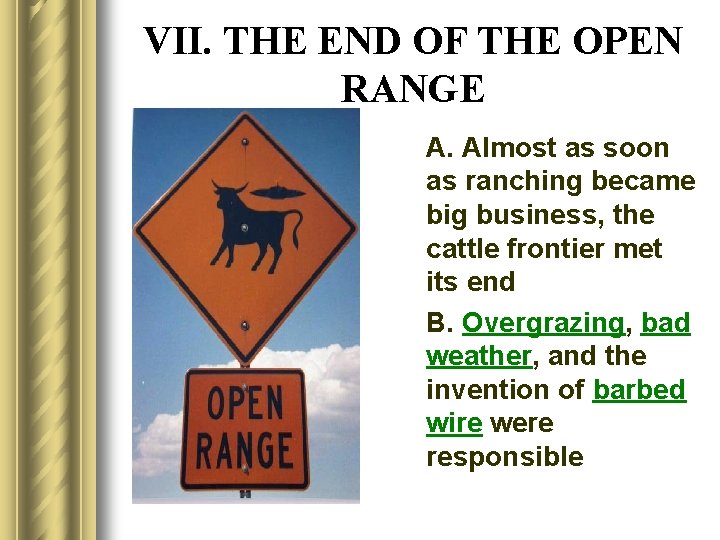 VII. THE END OF THE OPEN RANGE

OPEN RANGE

A. Almost as soon as ranching became big business, the cattle frontier met its end

B. Overgrazing, bad weather, and the invention of barbed wire were responsible